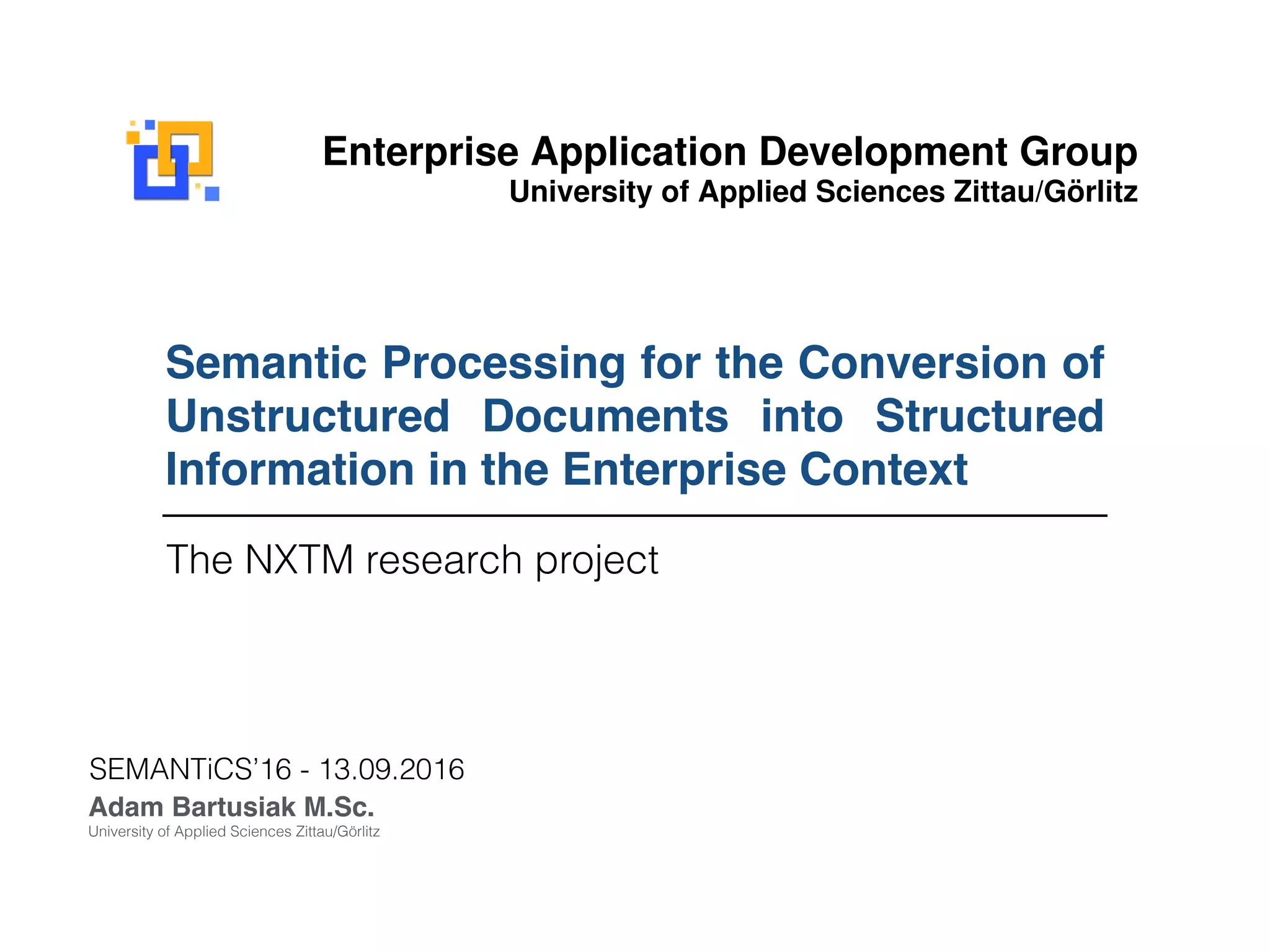 Enterprise Application Development Group
University of Applied Sciences Zittau/Görlitz

Semantic Processing for the Conversion of Unstructured Documents into Structured Information in the Enterprise Context

The NXTM research project

SEMANTiCS'16 - 13.09.2016
Adam Bartusiak M.Sc.
University of Applied Sciences Zittau/Görlitz